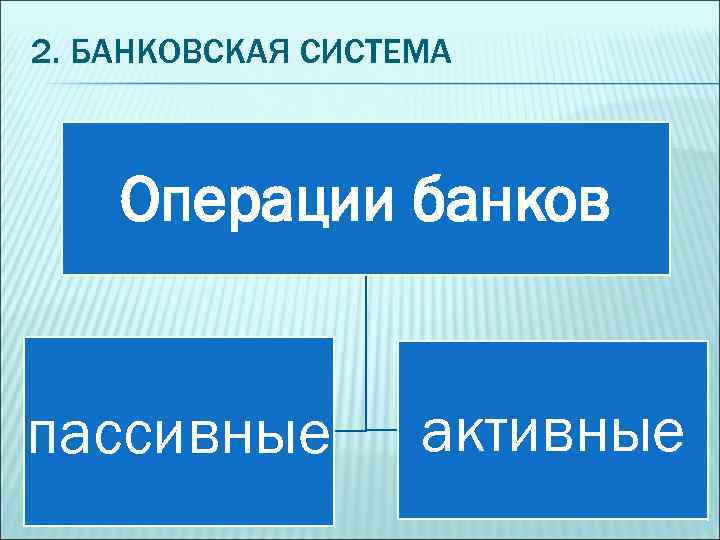 2. БАНКОВСКАЯ СИСТЕМА

Операции банков

пассивные

активные